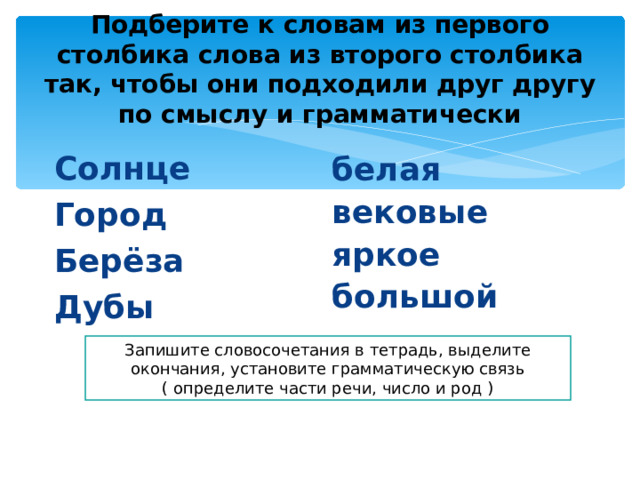 Подберите к словам из первого столбика слова из второго столбика так, чтобы они подходили друг другу по смыслу и грамматически

Солнце
Город
Берёза
Дубы

белая
вековые
яркое
большой

Запишите словосочетания в тетрадь, выделите окончания, установите грамматическую связь ( определите части речи, число и род )